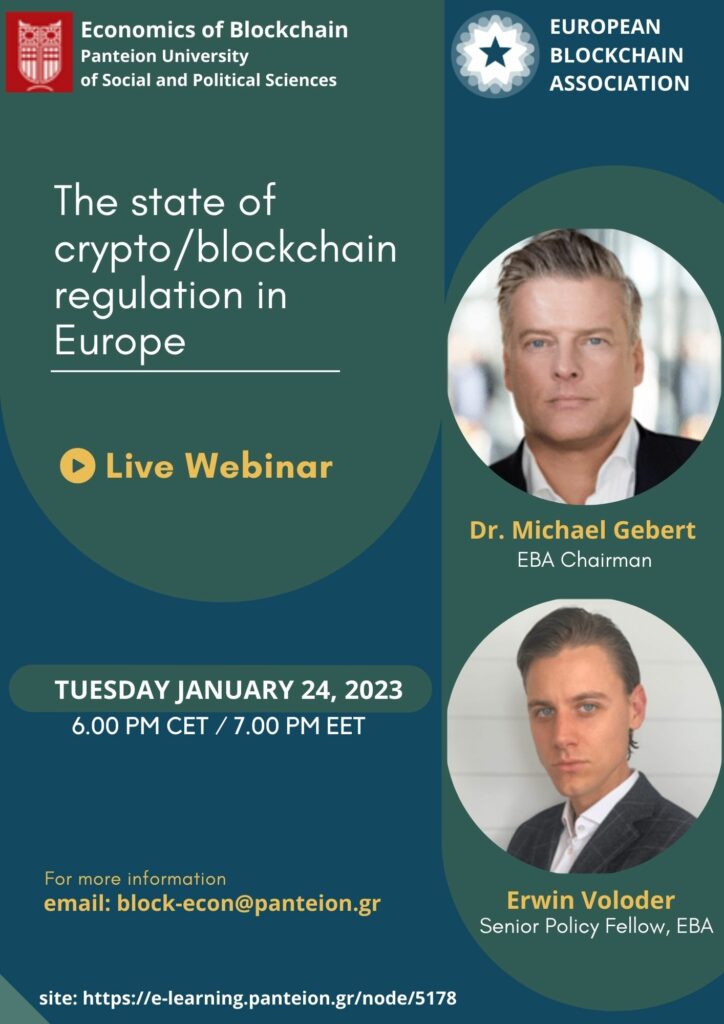 Economics of Blockchain
Panteion University of Social and Political Sciences

EUROPEAN BLOCKCHAIN ASSOCIATION

The state of crypto/blockchain regulation in Europe

Live Webinar

Dr. Michael Gebert
EBA Chairman

TUESDAY JANUARY 24, 2023
6.00 PM CET / 7.00 PM EET

Erwin Voloder
Senior Policy Fellow, EBA

For more information
email: block-econ@panteion.gr

site: https://e-learning.panteion.gr/node/5178